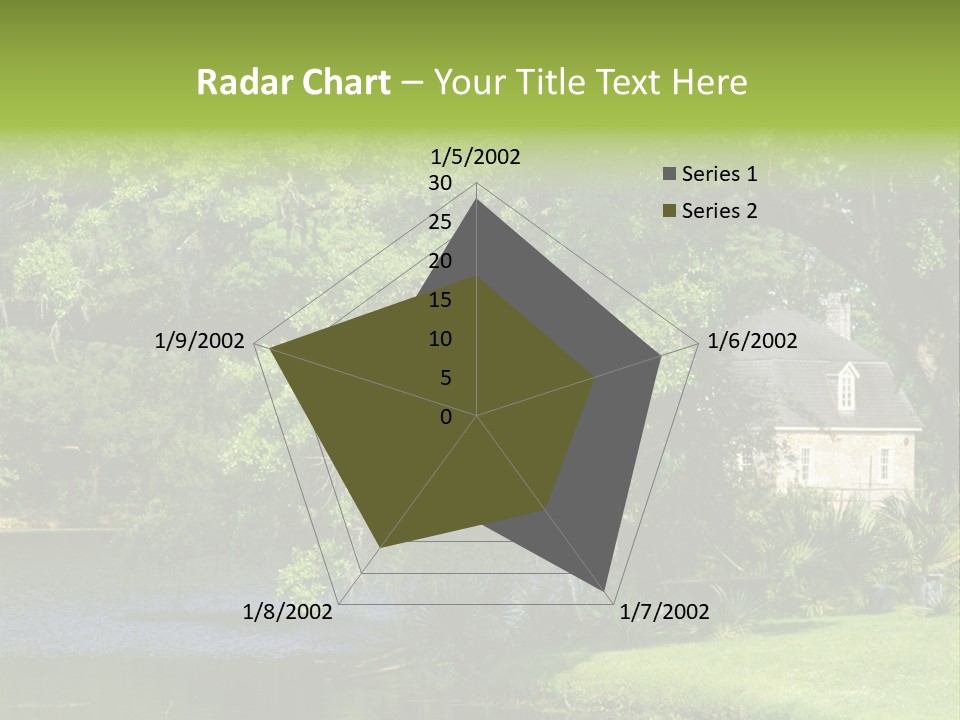 Radar Chart – Your Title Text Here

1/5/2002
30
25
20
15
10
5
0
1/6/2002
1/7/2002
1/8/2002
1/9/2002

Series 1
Series 2